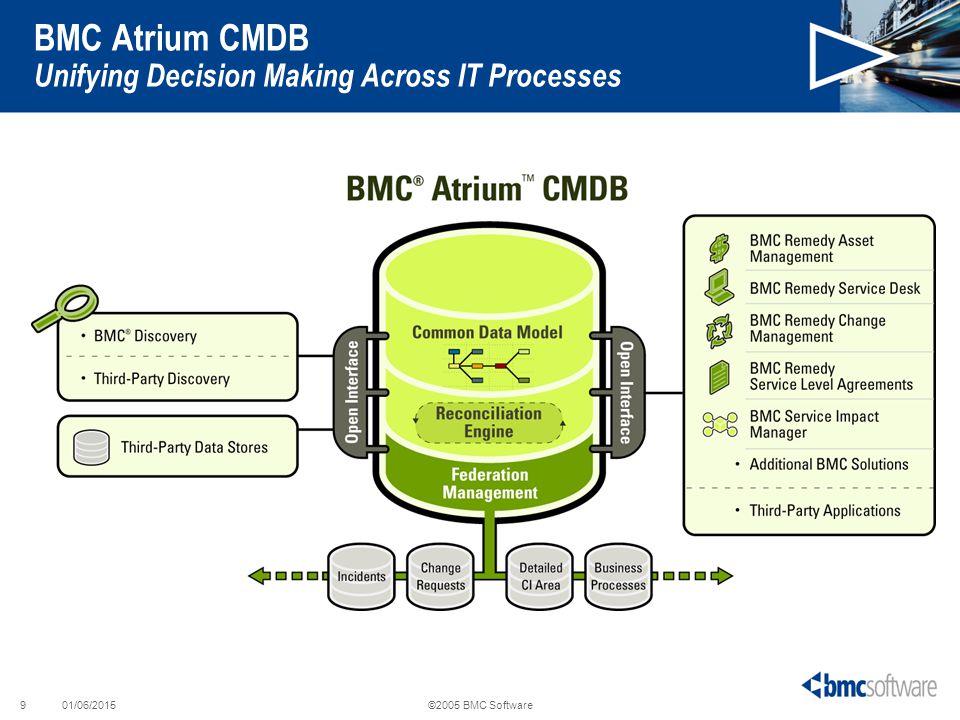 BMC Atrium CMDB
Unifying Decision Making Across IT Processes

BMC® Atrium™ CMDB

• BMC® Discovery
• Third-Party Discovery

Third-Party Data Stores

Open Interface

Common Data Model

Reconciliation Engine

Federation Management

Open Interface

BMC Remedy Asset Management
BMC Remedy Service Desk
BMC Remedy Change Management
BMC Remedy Service Level Agreements
BMC Service Impact Manager
• Additional BMC Solutions
• Third-Party Applications

Incidents
Change Requests
Detailed CI Area
Business Processes

9 01/06/2015 ©2005 BMC Software

bmcsoftware